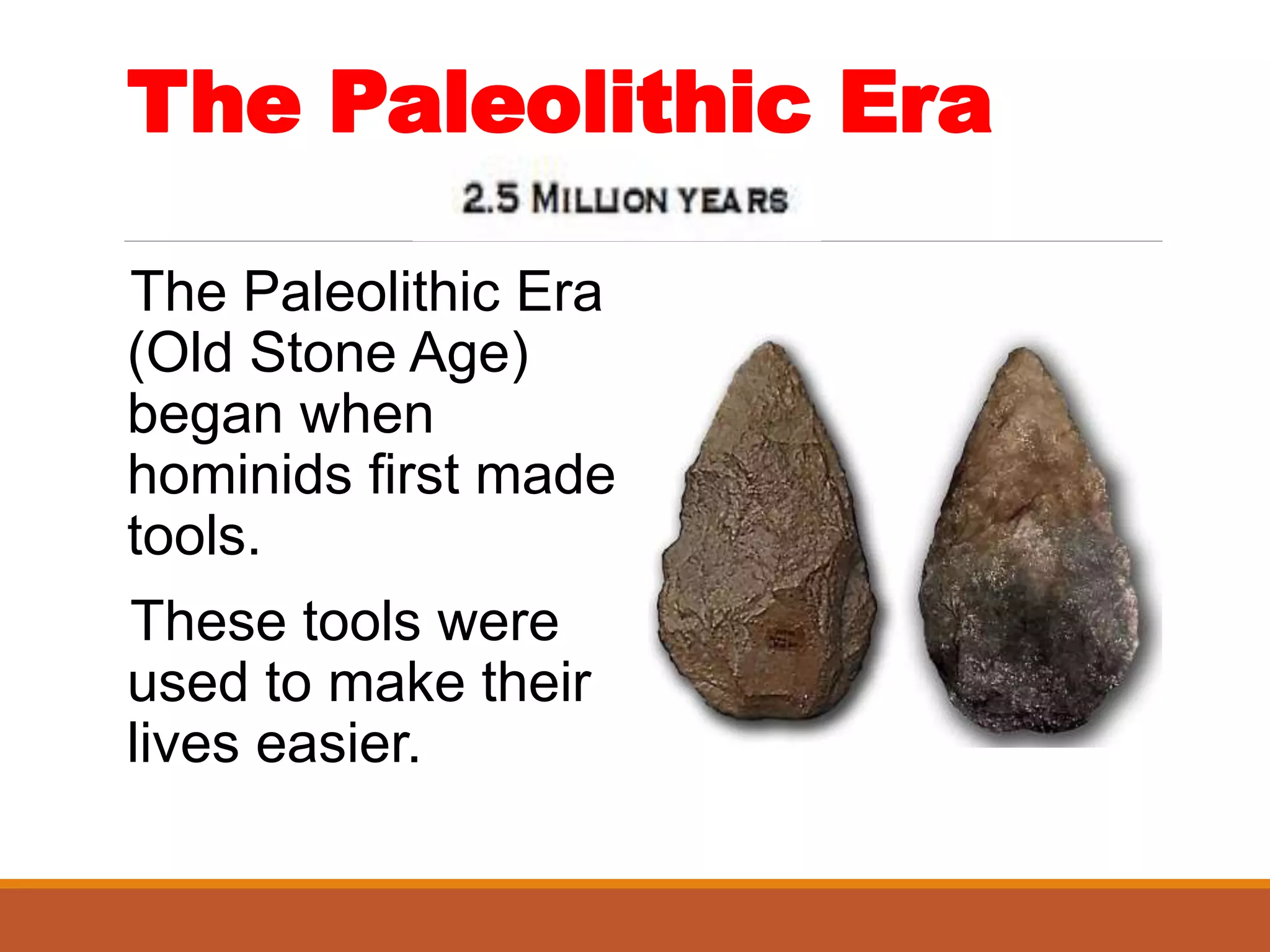 The Paleolithic Era

2.5 MILLION YEARS

The Paleolithic Era (Old Stone Age) began when hominids first made tools.

These tools were used to make their lives easier.